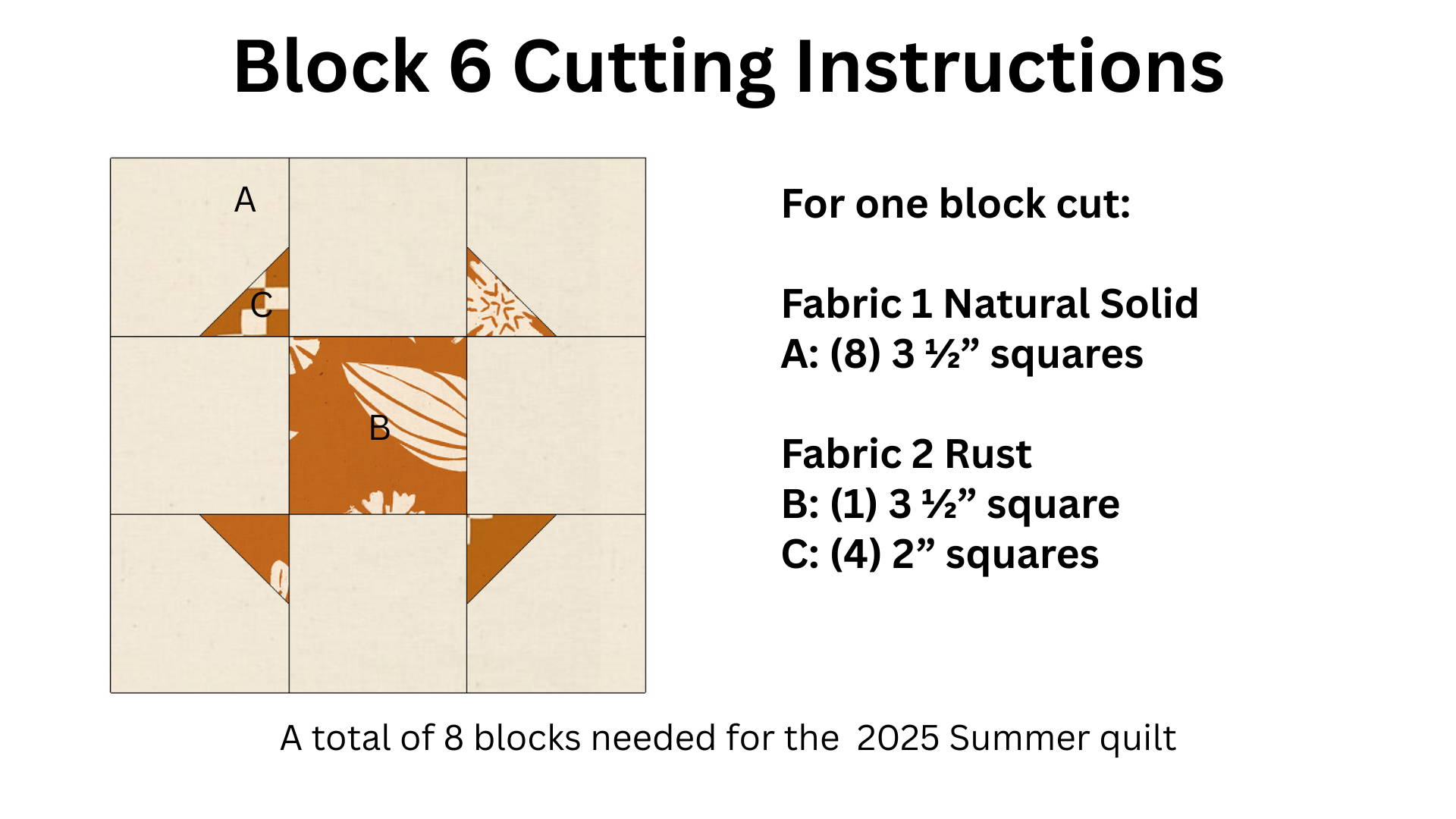 Block 6 Cutting Instructions

A

C

B

For one block cut:

Fabric 1 Natural Solid
A: (8) 3 ½” squares

Fabric 2 Rust
B: (1) 3 ½” square
C: (4) 2” squares

A total of 8 blocks needed for the 2025 Summer quilt